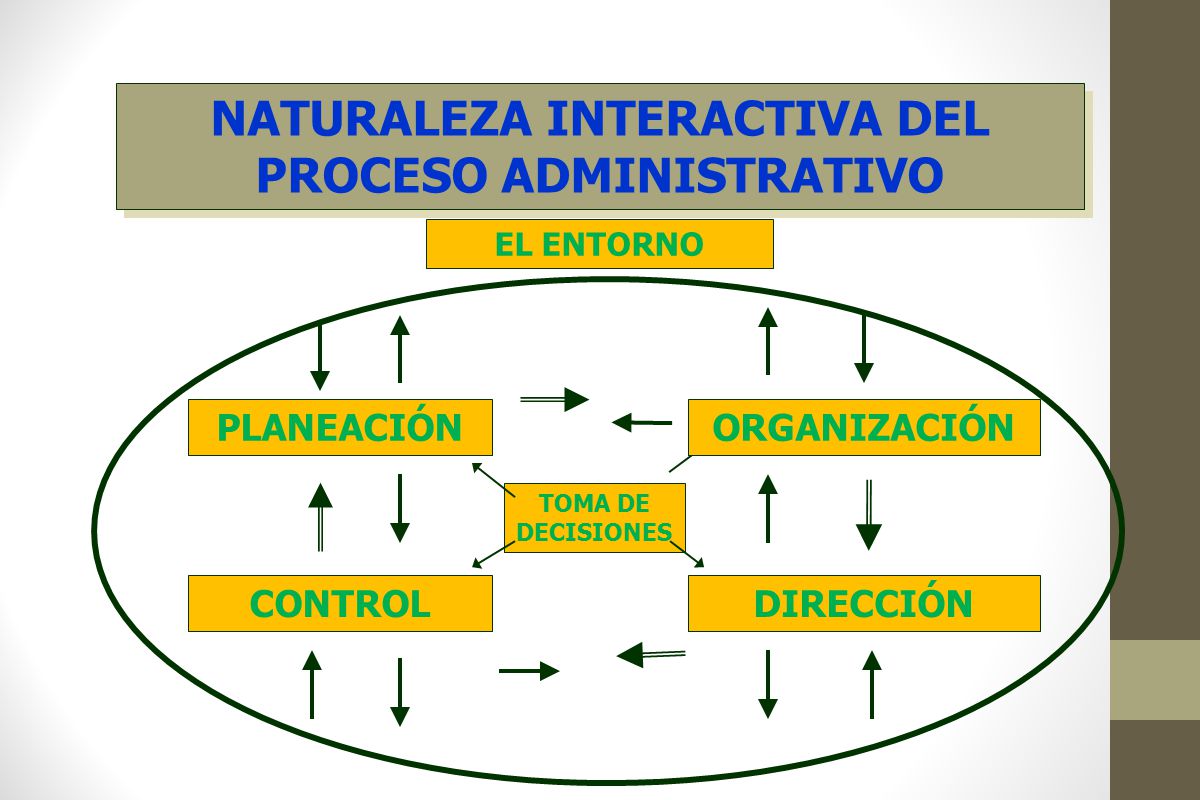 NATURALEZA INTERACTIVA DEL PROCESO ADMINISTRATIVO

EL ENTORNO

PLANEACIÓN

ORGANIZACIÓN

TOMA DE DECISIONES

CONTROL

DIRECCIÓN